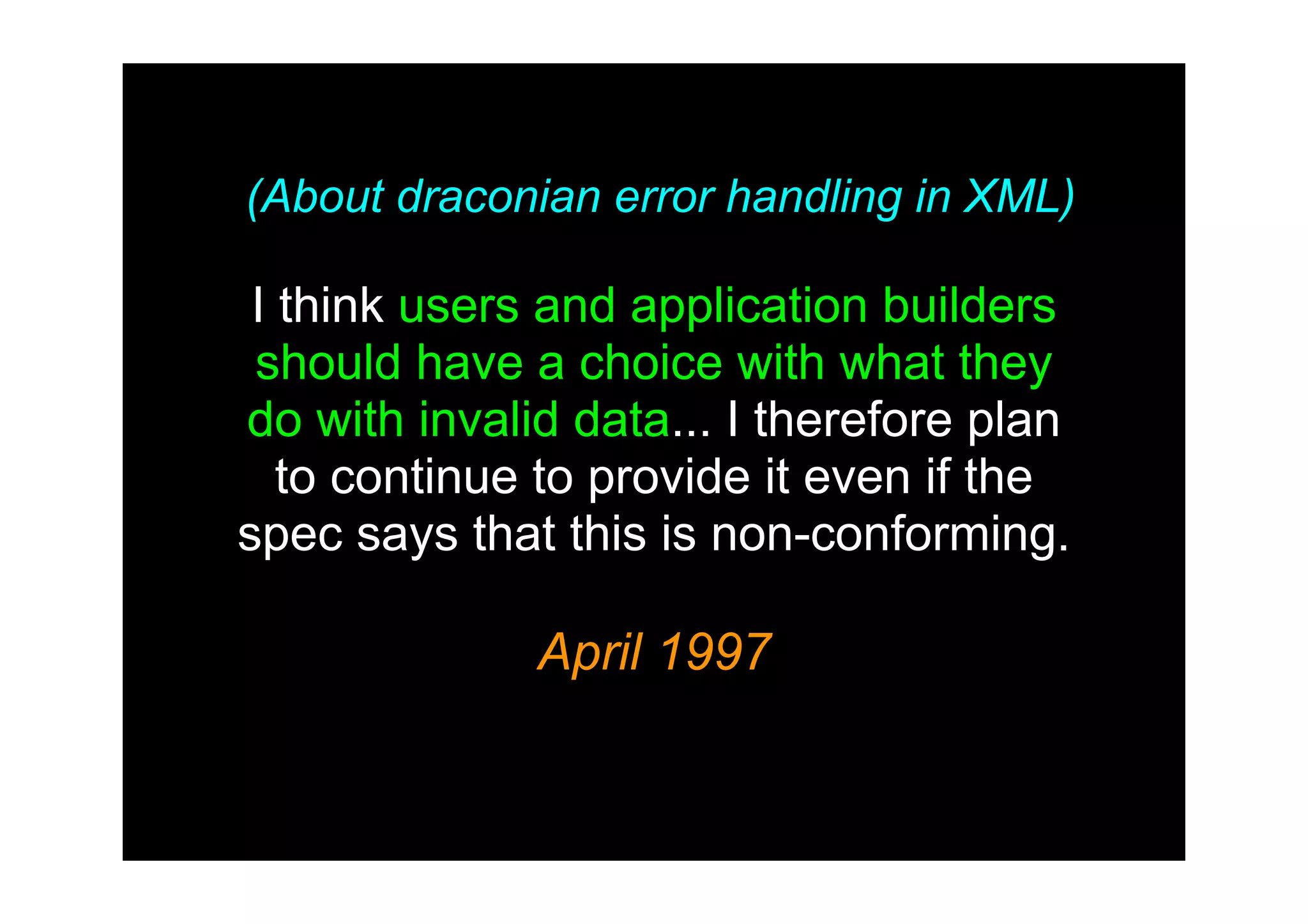 (About draconian error handling in XML)

I think users and application builders should have a choice with what they do with invalid data... I therefore plan to continue to provide it even if the spec says that this is non-conforming.

April 1997